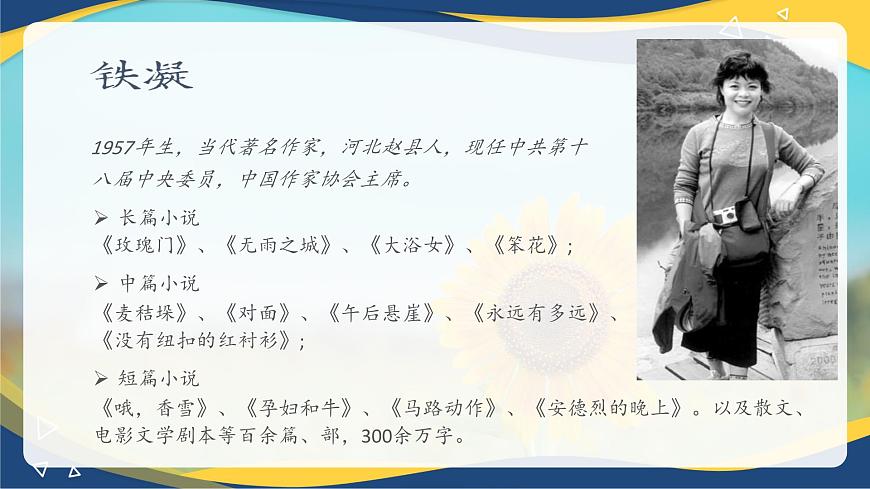 铁凝

1957年生，当代著名作家，河北赵县人，现任中共第十八届中央委员，中国作家协会主席。

➢ 长篇小说
《玫瑰门》、《无雨之城》、《大浴女》、《笨花》；

➢ 中篇小说
《麦秸垛》、《对面》、《午后悬崖》、《永远有多远》、《没有纽扣的红衬衫》；

➢ 短篇小说
《哦，香雪》、《孕妇和牛》、《马路动作》、《安德烈的晚上》。以及散文、电影文学剧本等百余篇、部，300余万字。